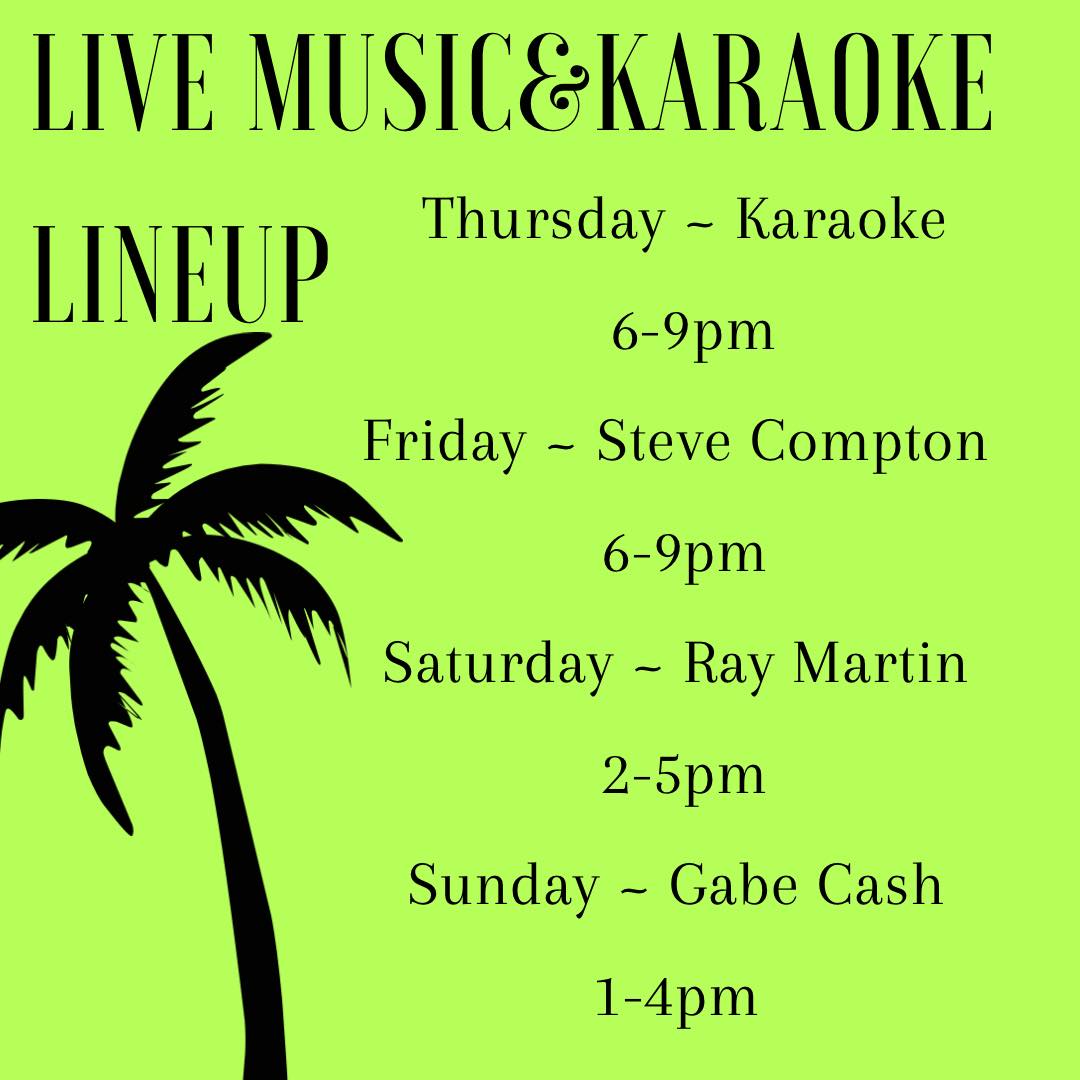 LIVE MUSIC&KARAOKE LINEUP

Thursday ~ Karaoke

6-9pm

Friday ~ Steve Compton

6-9pm

Saturday ~ Ray Martin

2-5pm

Sunday ~ Gabe Cash

1-4pm